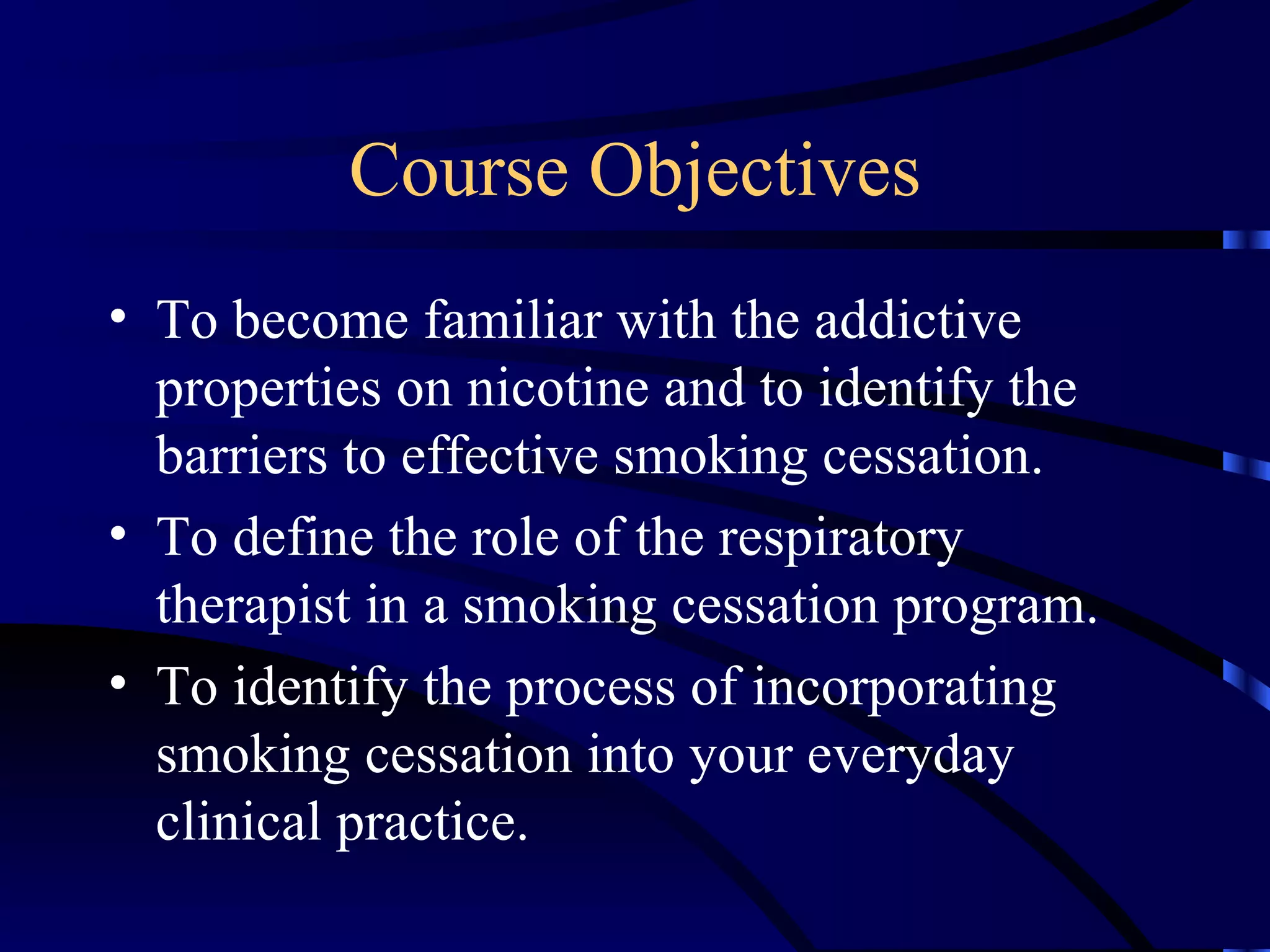 Course Objectives

• To become familiar with the addictive properties on nicotine and to identify the barriers to effective smoking cessation.

• To define the role of the respiratory therapist in a smoking cessation program.

• To identify the process of incorporating smoking cessation into your everyday clinical practice.